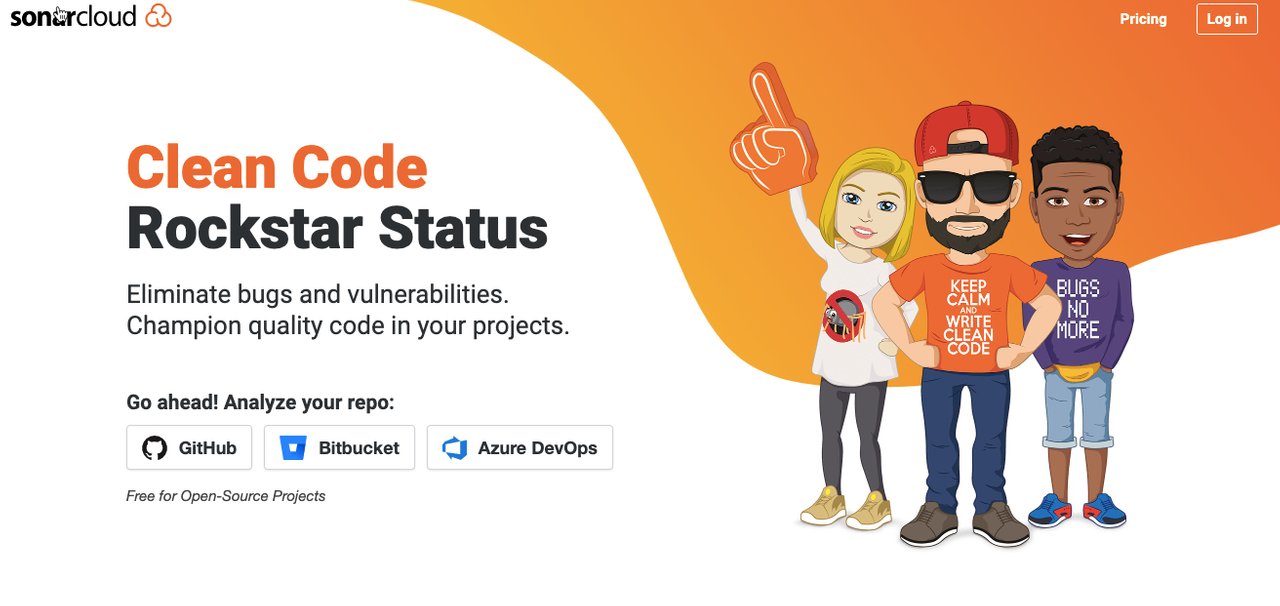 sonarcloud

Pricing

Log in

Clean Code
Rockstar Status

Eliminate bugs and vulnerabilities.
Champion quality code in your projects.

Go ahead! Analyze your repo:

GitHub

Bitbucket

Azure DevOps

Free for Open-Source Projects

KEEP CALM AND WRITE CLEAN CODE

BUGS NO MORE